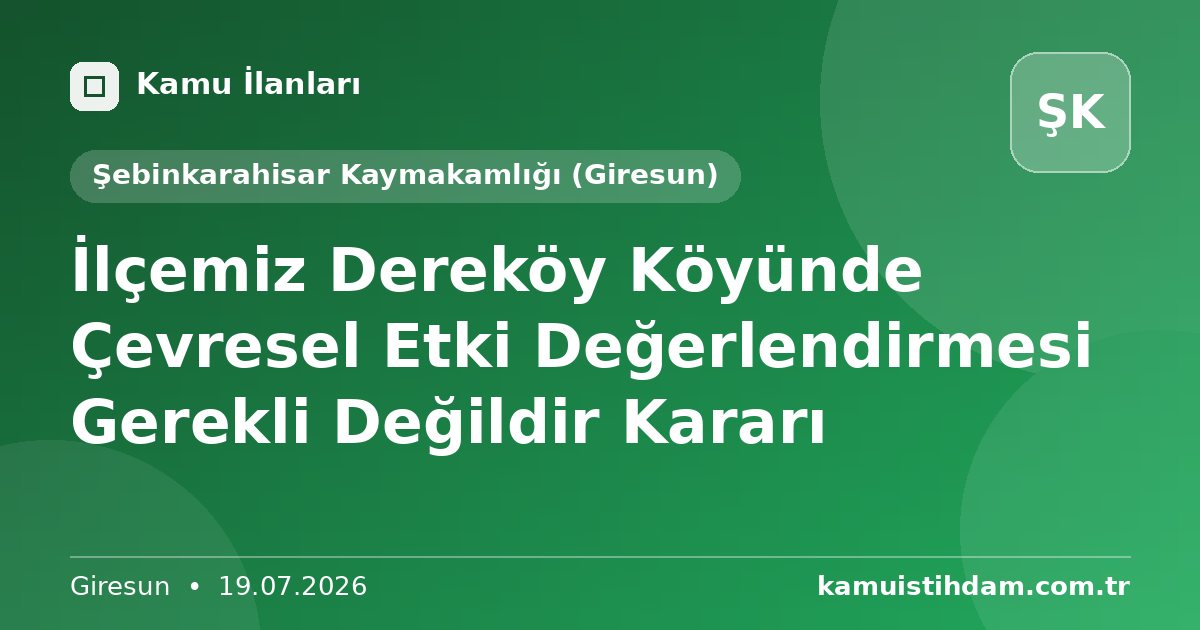 Kamu İlanları

ŞK

Şebinkarahisar Kaymakamlığı (Giresun)

İlçemiz Dereköy Köyünde Çevresel Etki Değerlendirmesi Gerekli Değildir Kararı

Giresun • 19.07.2026

kamuistihdam.com.tr